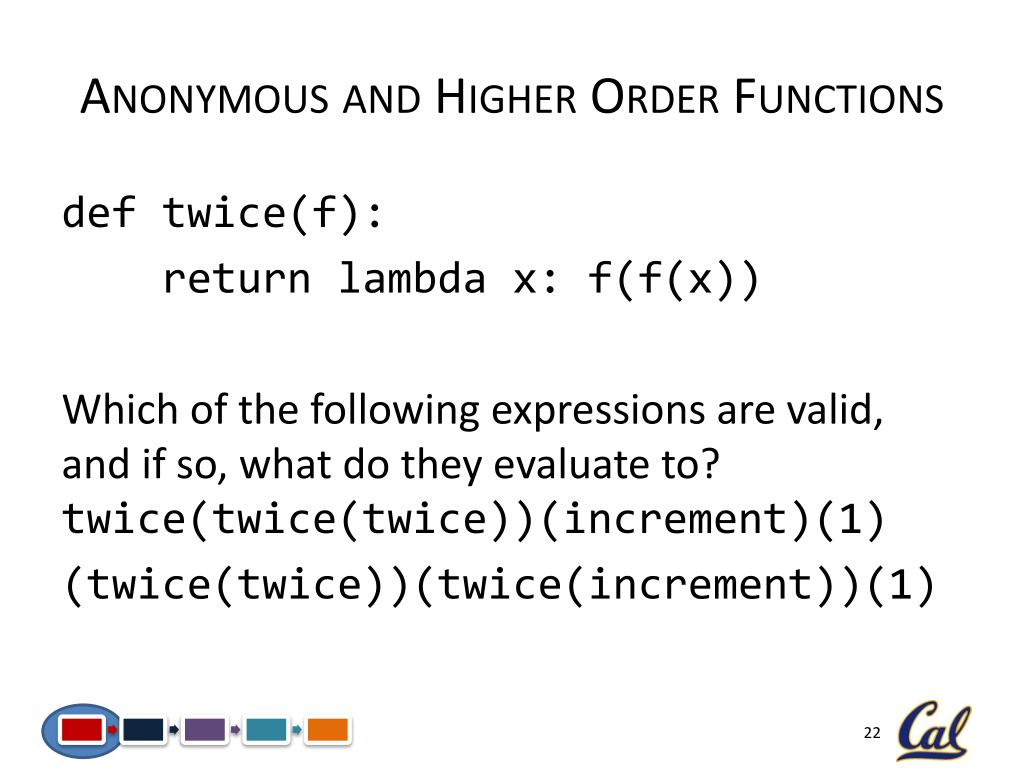 ANONYMOUS AND HIGHER ORDER FUNCTIONS

def twice(f):
    return lambda x: f(f(x))

Which of the following expressions are valid, and if so, what do they evaluate to?
twice(twice(twice))(increment)(1)
(twice(twice))(twice(increment))(1)

22

Cal